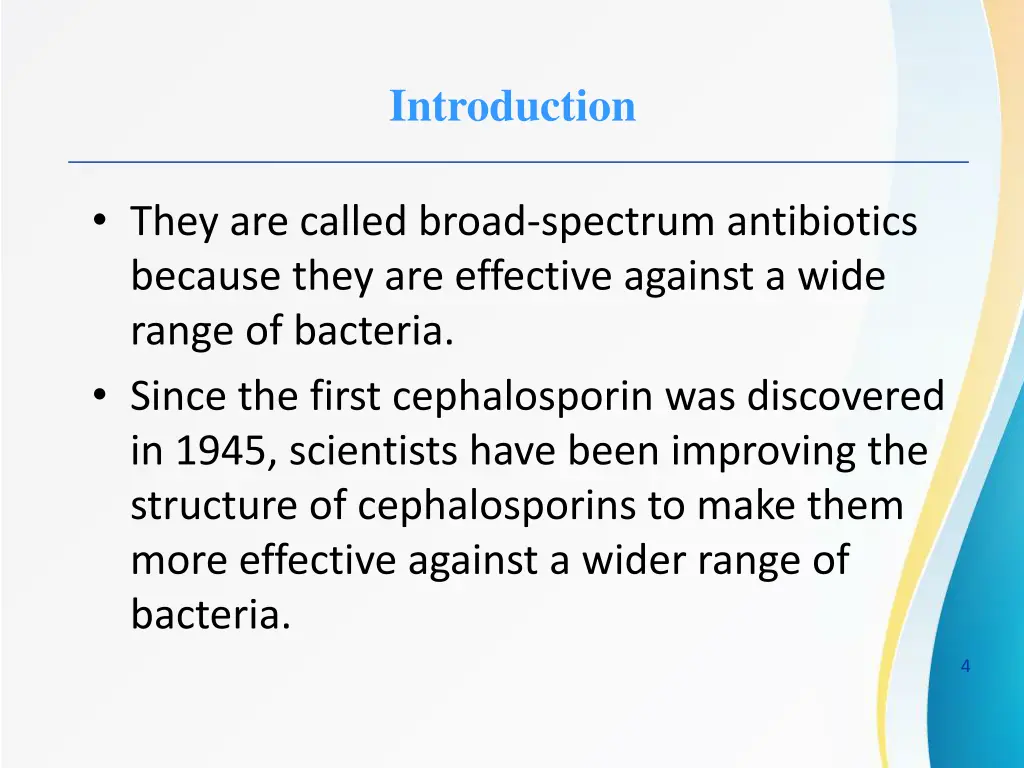 Introduction

• They are called broad-spectrum antibiotics because they are effective against a wide range of bacteria.
• Since the first cephalosporin was discovered in 1945, scientists have been improving the structure of cephalosporins to make them more effective against a wider range of bacteria.

4